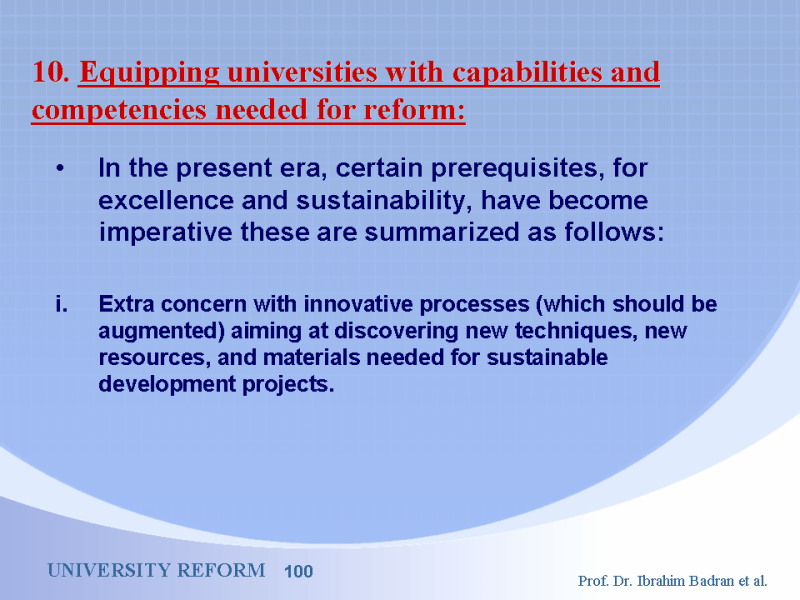 10. Equipping universities with capabilities and competencies needed for reform:

• In the present era, certain prerequisites, for excellence and sustainability, have become imperative these are summarized as follows:

i. Extra concern with innovative processes (which should be augmented) aiming at discovering new techniques, new resources, and materials needed for sustainable development projects.

UNIVERSITY REFORM 100

Prof. Dr. Ibrahim Badran et al.